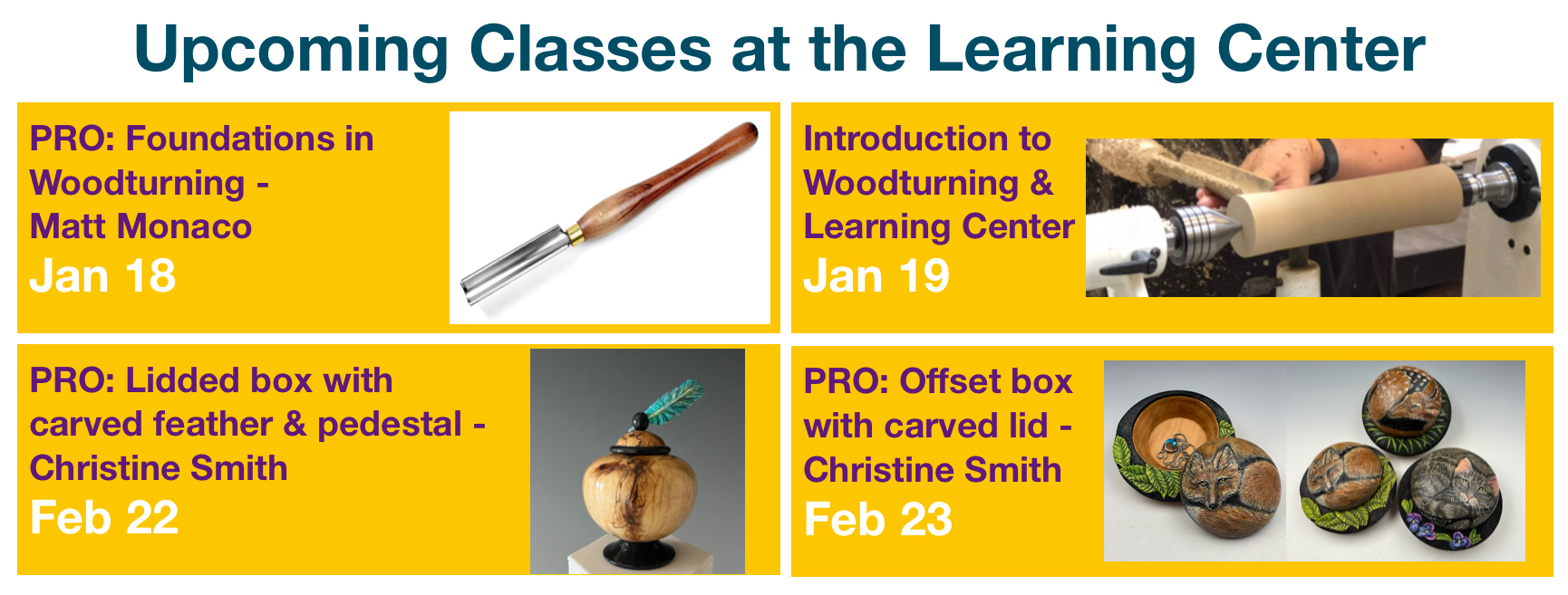 Upcoming Classes at the Learning Center

PRO: Foundations in Woodturning - Matt Monaco
Jan 18

Introduction to Woodturning & Learning Center
Jan 19

PRO: Lidded box with carved feather & pedestal - Christine Smith
Feb 22

PRO: Offset box with carved lid - Christine Smith
Feb 23